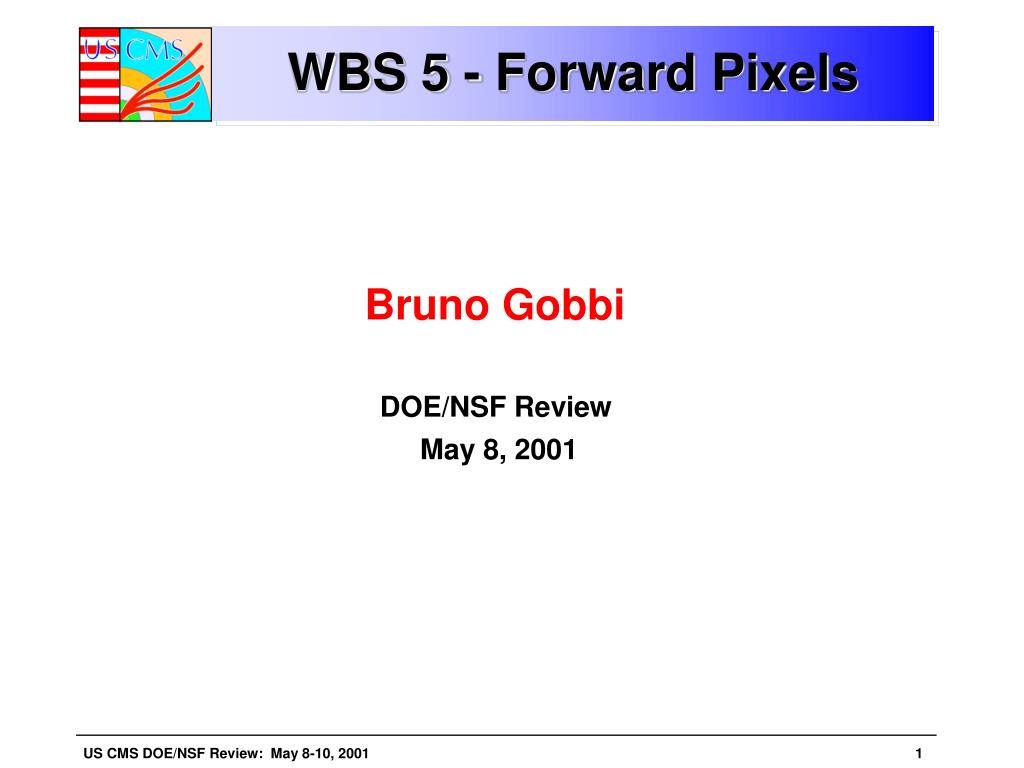 US CMS

WBS 5 - Forward Pixels

Bruno Gobbi

DOE/NSF Review

May 8, 2001

US CMS DOE/NSF Review: May 8-10, 2001

1